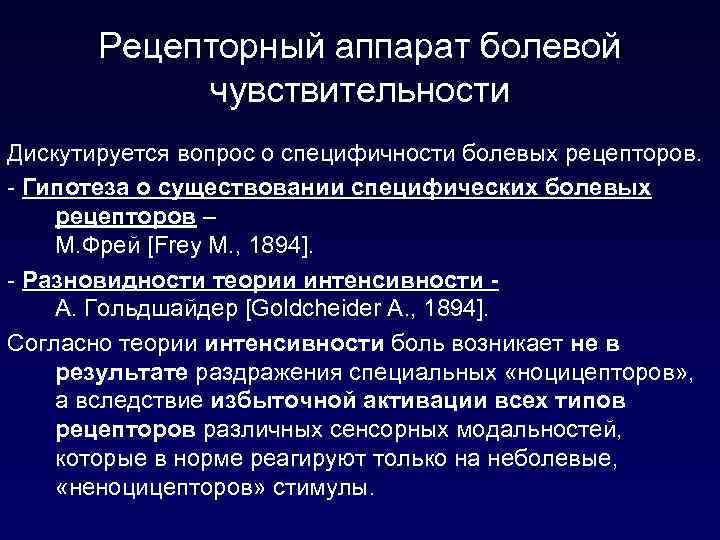 Рецепторный аппарат болевой чувствительности

Дискутируется вопрос о специфичности болевых рецепторов.

- Гипотеза о существовании специфических болевых рецепторов – М.Фрей [Frey M., 1894].

- Разновидности теории интенсивности - А. Гольдшайдер [Goldcheider A., 1894].

Согласно теории интенсивности боль возникает не в результате раздражения специальных «ноцицепторов», а вследствие избыточной активации всех типов рецепторов различных сенсорных модальностей, которые в норме реагируют только на неболевые, «неноцицепторов» стимулы.